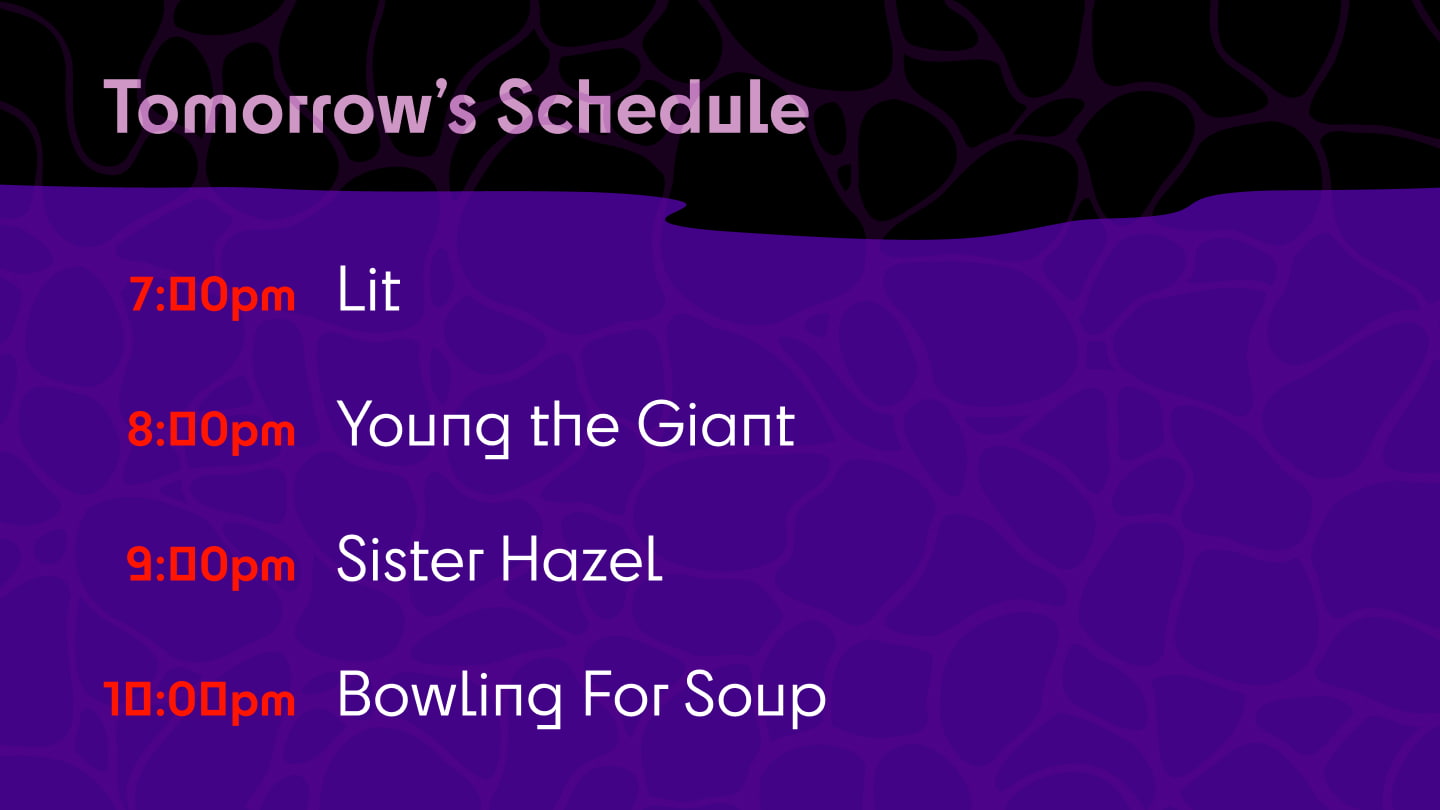 Tomorrow's Schedule

7:00pm Lit

8:00pm Young the Giant

9:00pm Sister Hazel

10:00pm Bowling For Soup